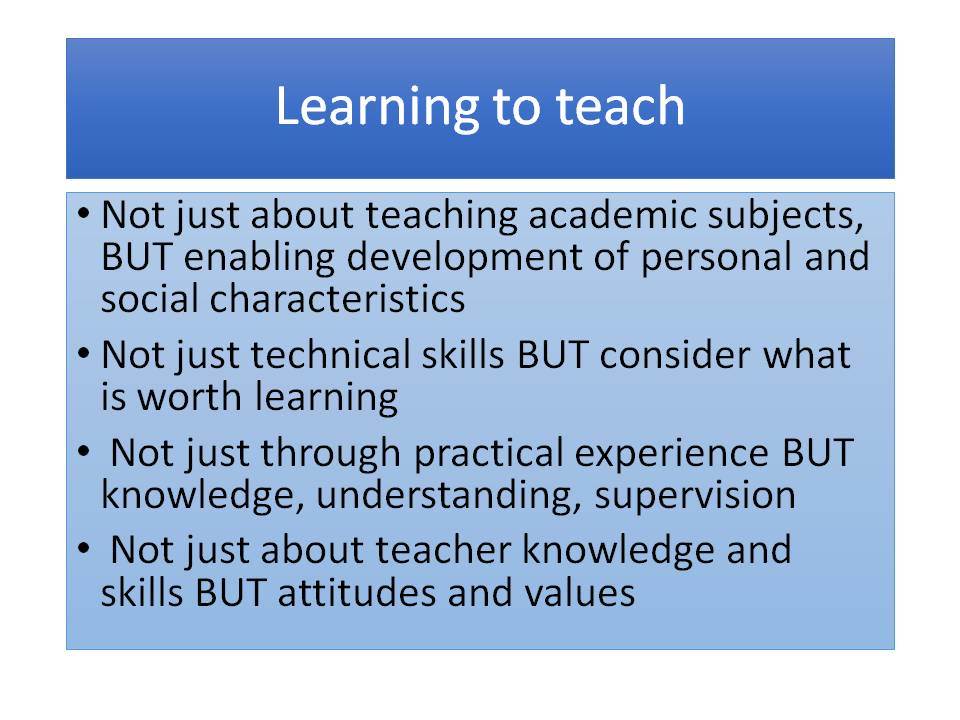 Learning to teach

• Not just about teaching academic subjects, BUT enabling development of personal and social characteristics
• Not just technical skills BUT consider what is worth learning
• Not just through practical experience BUT knowledge, understanding, supervision
• Not just about teacher knowledge and skills BUT attitudes and values